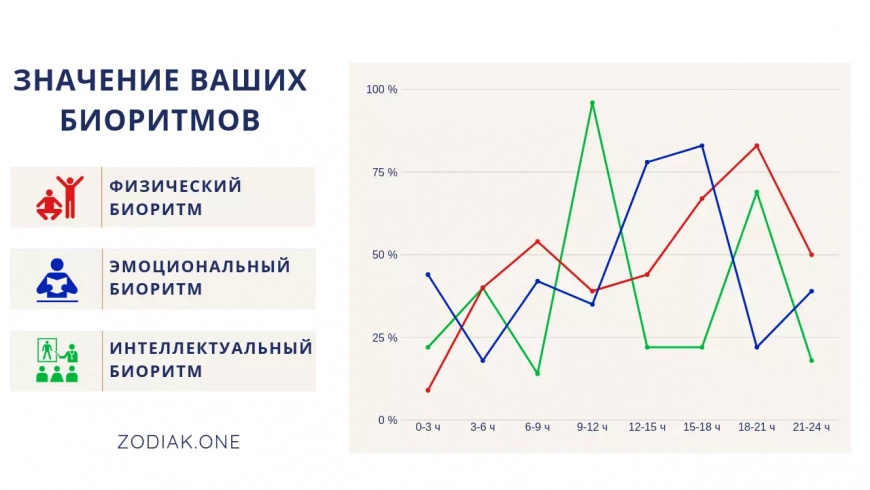 ЗНАЧЕНИЕ ВАШИХ БИОРИТМОВ

ФИЗИЧЕСКИЙ БИОРИТМ

ЭМОЦИОНАЛЬНЫЙ БИОРИТМ

ИНТЕЛЛЕКТУАЛЬНЫЙ БИОРИТМ

ZODIAK.ONE

100 %
75 %
50 %
25 %
0 %

0-3 ч
3-6 ч
6-9 ч
9-12 ч
12-15 ч
15-18 ч
18-21 ч
21-24 ч